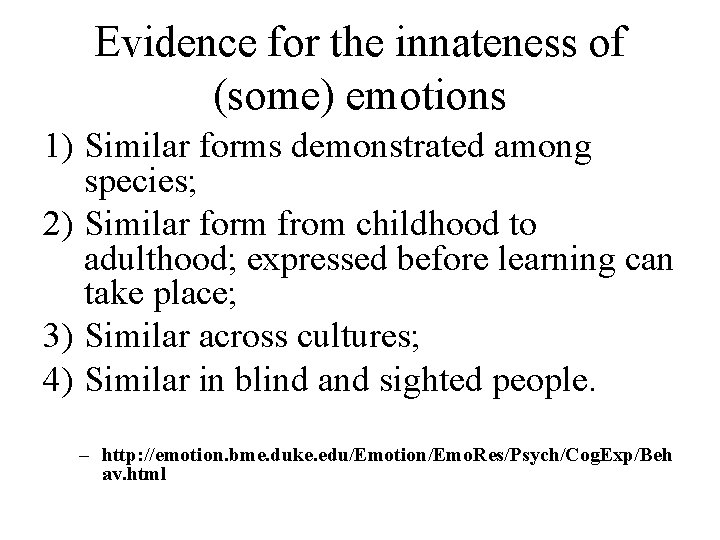 Evidence for the innateness of (some) emotions

1) Similar forms demonstrated among species;
2) Similar form from childhood to adulthood; expressed before learning can take place;
3) Similar across cultures;
4) Similar in blind and sighted people.

– http://emotion.bme.duke.edu/Emotion/EmoRes/Psych/CogExp/Behav.html